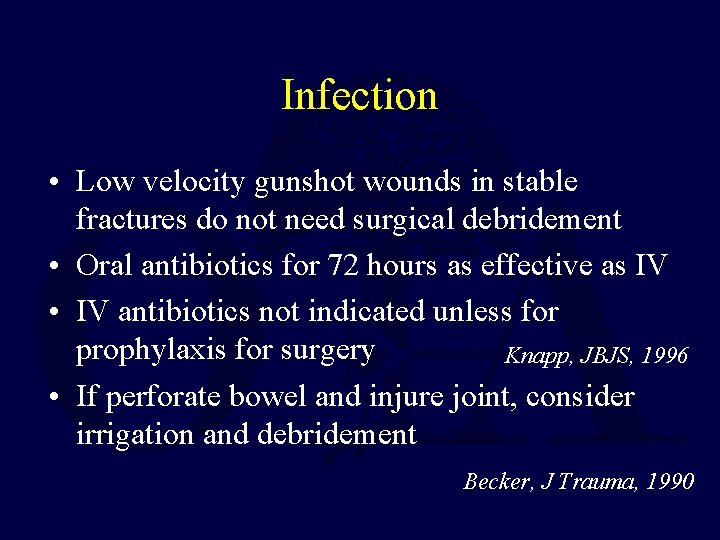 Infection

• Low velocity gunshot wounds in stable fractures do not need surgical debridement

• Oral antibiotics for 72 hours as effective as IV

• IV antibiotics not indicated unless for prophylaxis for surgery

Knapp, JBJS, 1996

• If perforate bowel and injure joint, consider irrigation and debridement

Becker, J Trauma, 1990